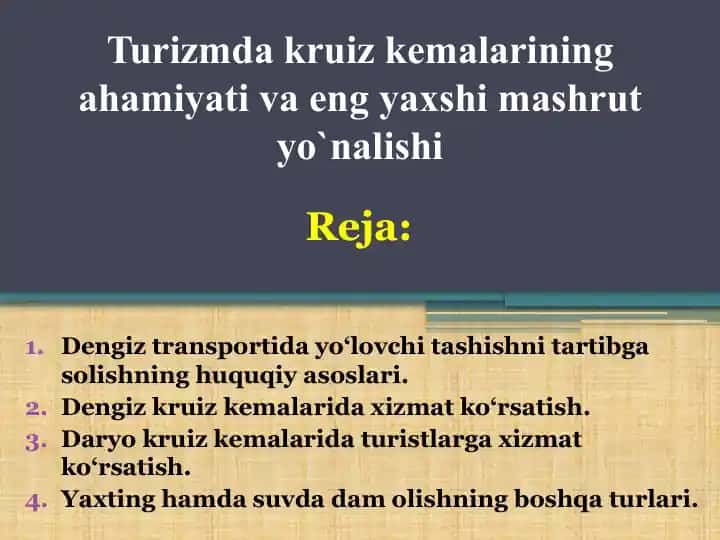 Turizmda kruiz kemalarining ahamiyati va eng yaxshi mashrut yo`nalishi

Reja:

1. Dengiz transportida yo‘lovchi tashishni tartibga solishning huquqiy asoslari.
2. Dengiz kruiz kemalarida xizmat ko‘rsatish.
3. Daryo kruiz kemalarida turistlarga xizmat ko‘rsatish.
4. Yaxting hamda suvda dam olishning boshqa turlari.